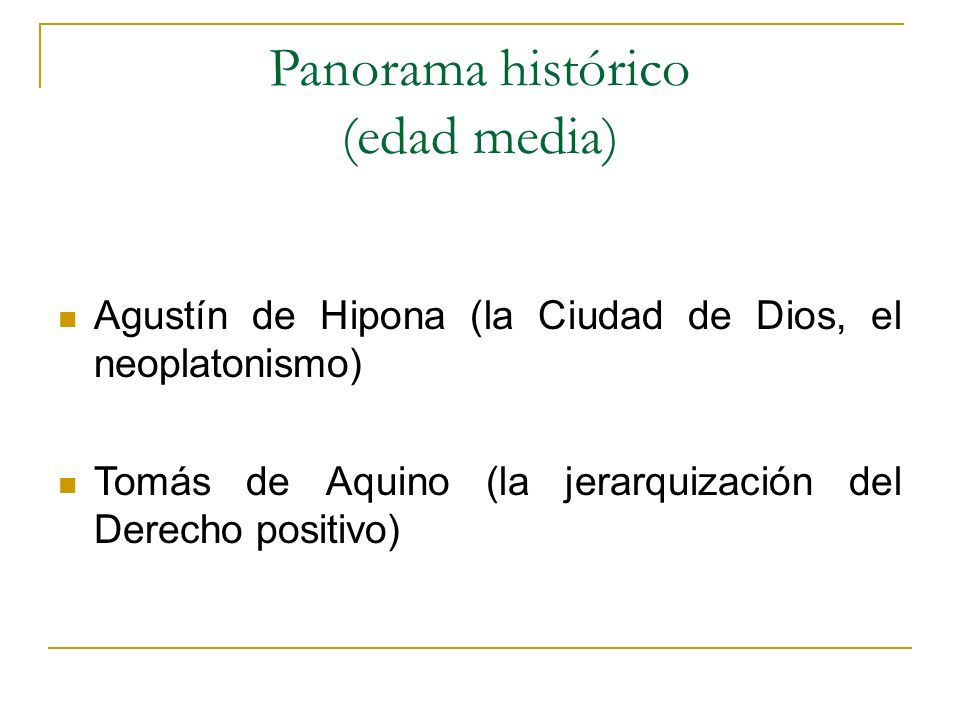 Panorama histórico
(edad media)

Agustín de Hipona (la Ciudad de Dios, el neoplatonismo)

Tomás de Aquino (la jerarquización del Derecho positivo)